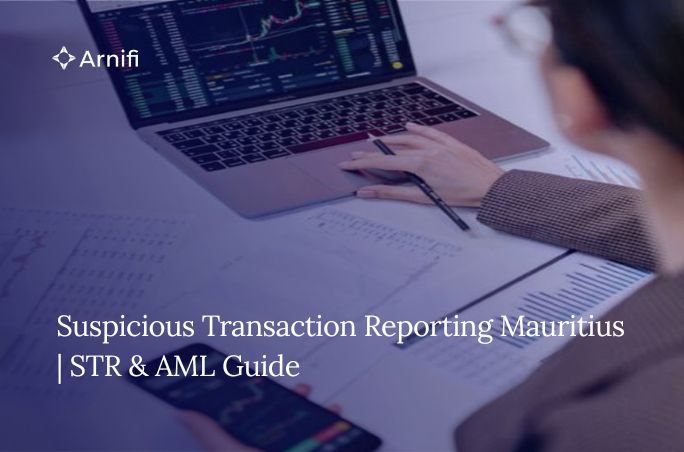 Arnifi

Suspicious Transaction Reporting Mauritius | STR & AML Guide